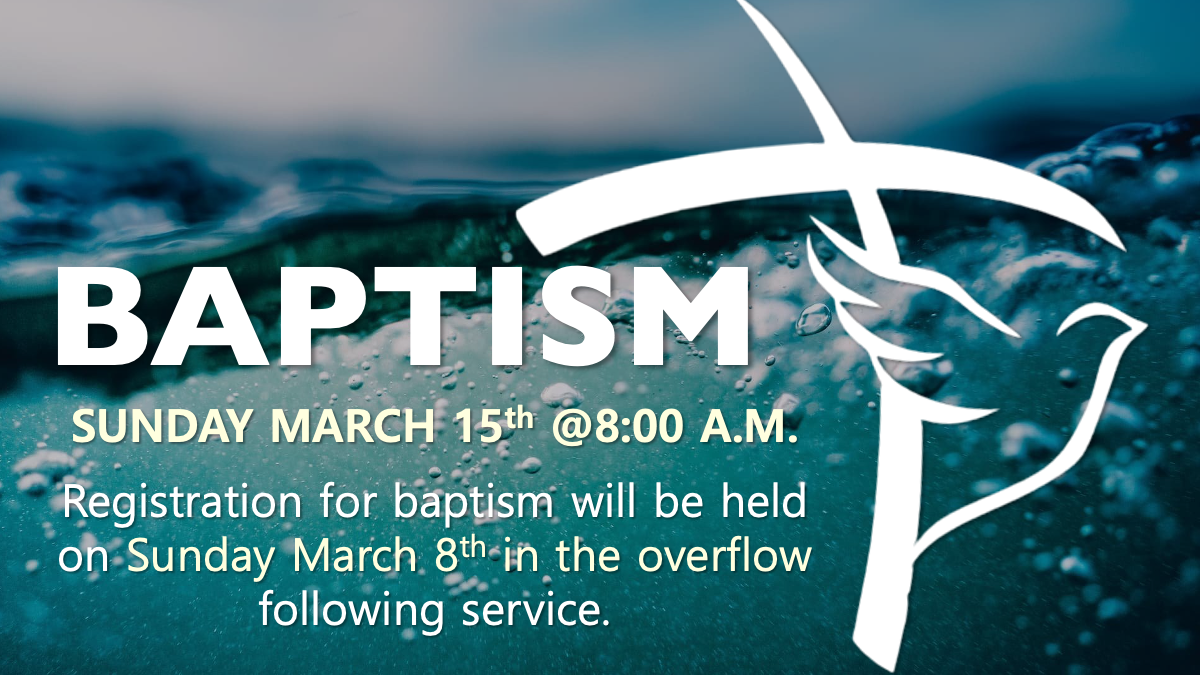 BAPTISM

SUNDAY MARCH 15th @8:00 A.M.

Registration for baptism will be held on Sunday March 8th in the overflow following service.